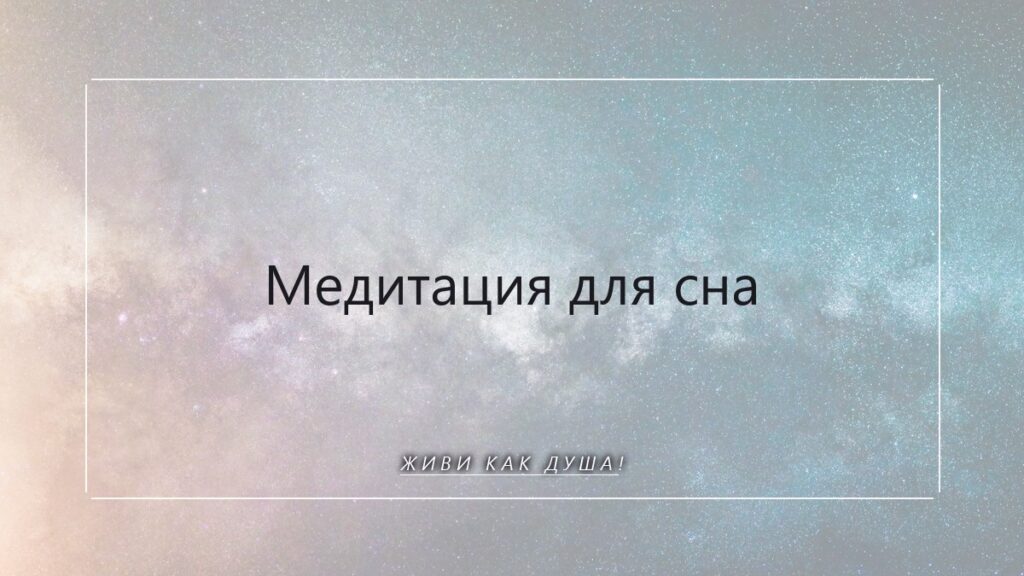 Медитация для сна

ЖИВИ КАК ДУША!